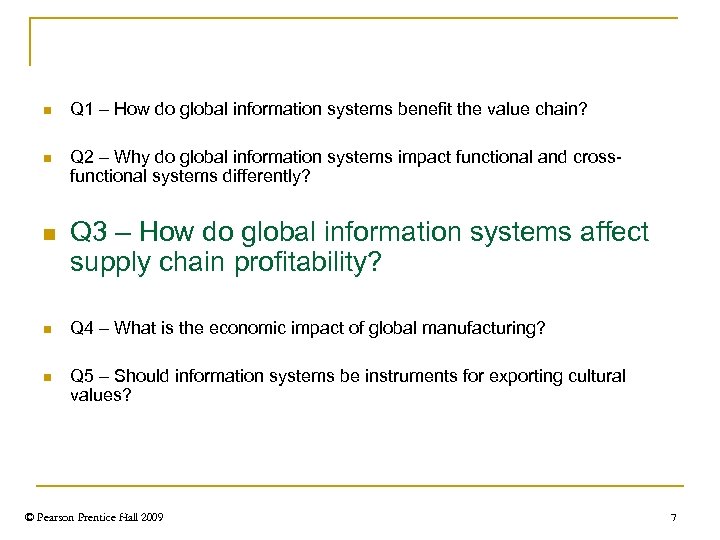 Q1 – How do global information systems benefit the value chain?

Q2 – Why do global information systems impact functional and cross-functional systems differently?

Q3 – How do global information systems affect supply chain profitability?

Q4 – What is the economic impact of global manufacturing?

Q5 – Should information systems be instruments for exporting cultural values?

© Pearson Prentice Hall 2009

7